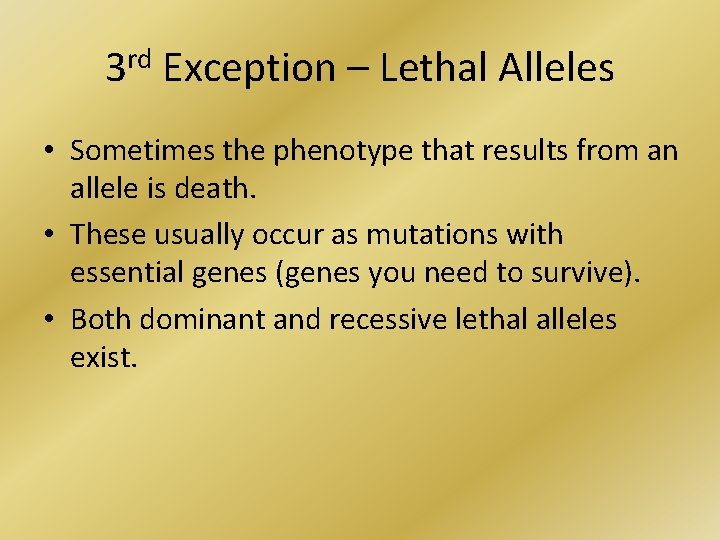 3rd Exception – Lethal Alleles

• Sometimes the phenotype that results from an allele is death.

• These usually occur as mutations with essential genes (genes you need to survive).

• Both dominant and recessive lethal alleles exist.